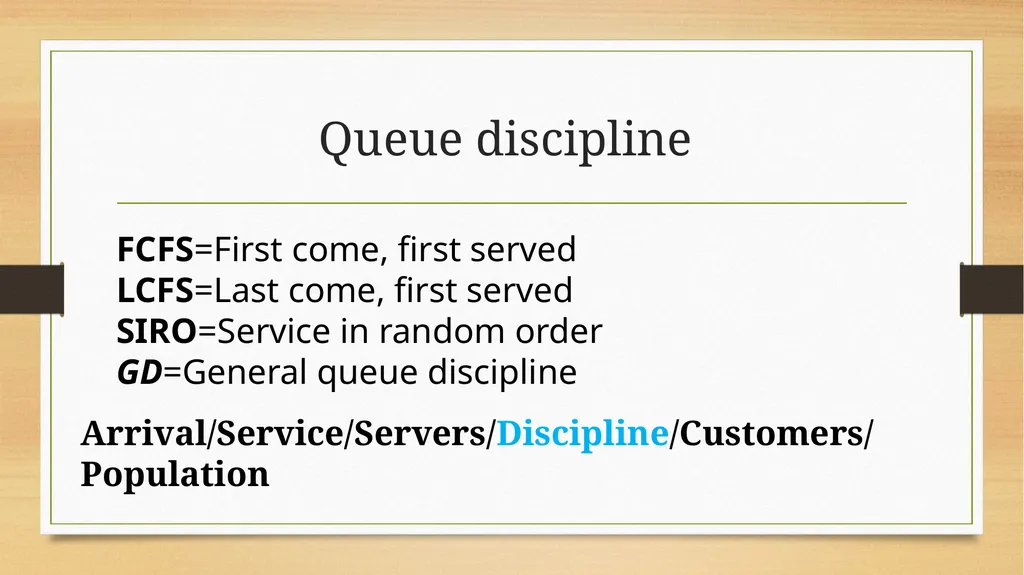 Queue discipline

FCFS=First come, first served
LCFS=Last come, first served
SIRO=Service in random order
GD=General queue discipline

Arrival/Service/Servers/Discipline/Customers/Population